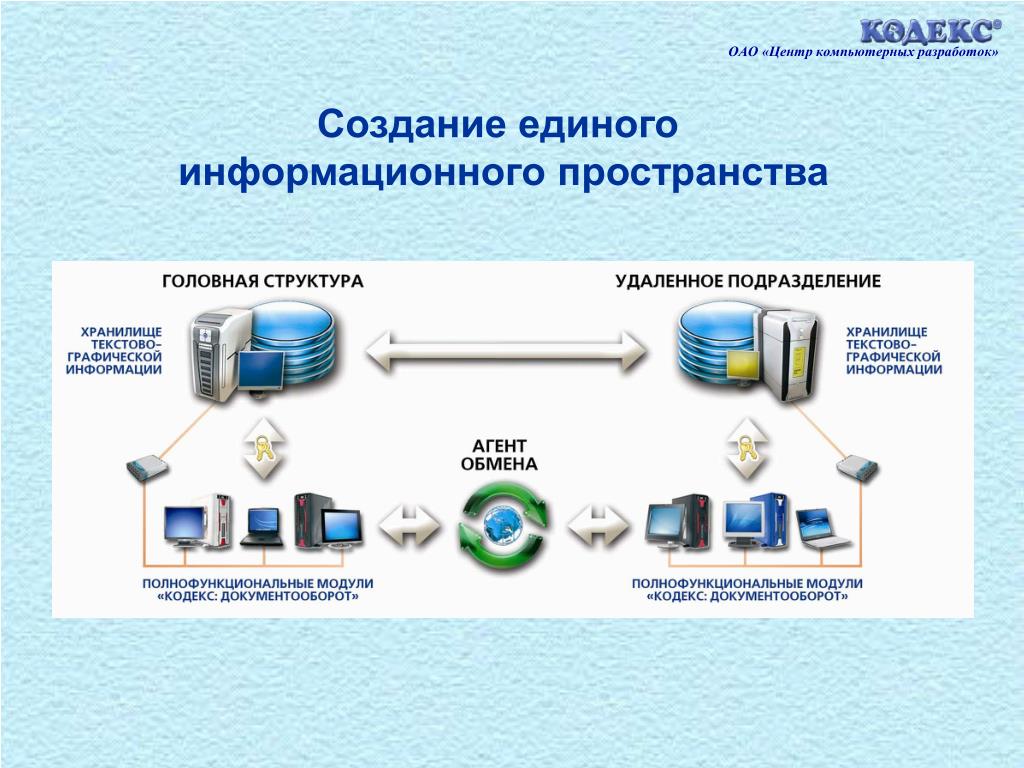 КОДЕКС®
ОАО «Центр компьютерных разработок»

Создание единого информационного пространства

ГОЛОВНАЯ СТРУКТУРА

УДАЛЕННОЕ ПОДРАЗДЕЛЕНИЕ

ХРАНИЛИЩЕ ТЕКСТОВО-ГРАФИЧЕСКОЙ ИНФОРМАЦИИ

ХРАНИЛИЩЕ ТЕКСТОВО-ГРАФИЧЕСКОЙ ИНФОРМАЦИИ

АГЕНТ ОБМЕНА

ПОЛНОФУНКЦИОНАЛЬНЫЕ МОДУЛИ «КОДЕКС: ДОКУМЕНТООБОРОТ»

ПОЛНОФУНКЦИОНАЛЬНЫЕ МОДУЛИ «КОДЕКС: ДОКУМЕНТООБОРОТ»